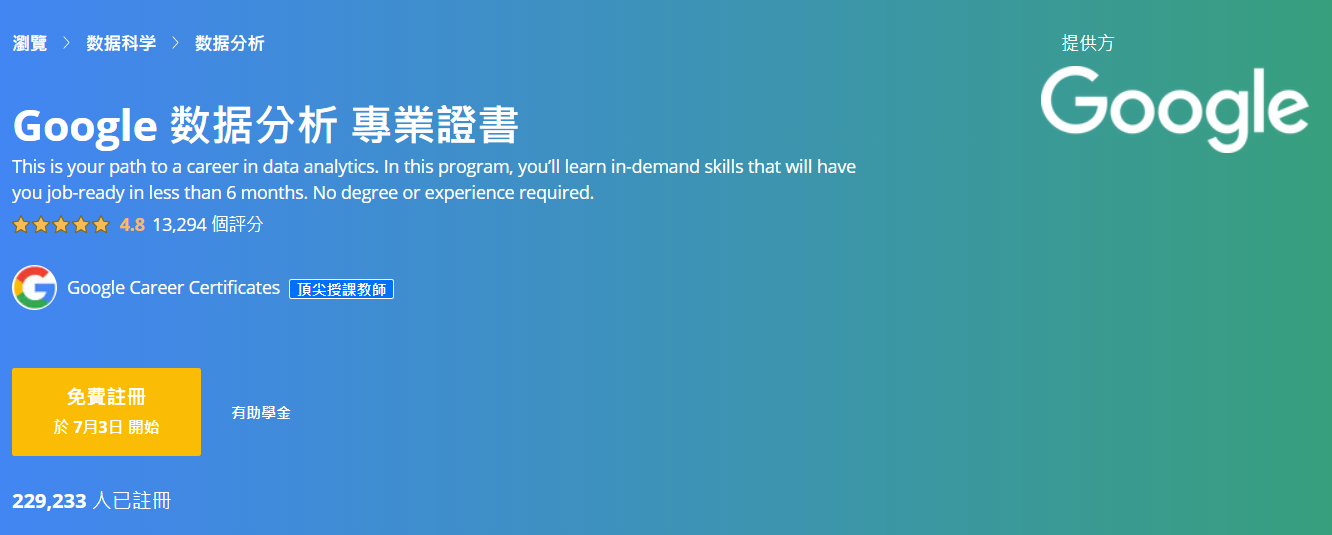 瀏覽 > 数据科学 > 数据分析

提供方

Google

Google 数据分析 專業證書

This is your path to a career in data analytics. In this program, you'll learn in-demand skills that will have you job-ready in less than 6 months. No degree or experience required.

4.8 13,294 個評分

Google Career Certificates 頂尖授課教師

免費註冊
於 7月3日 開始

有助學金

229,233 人已註冊